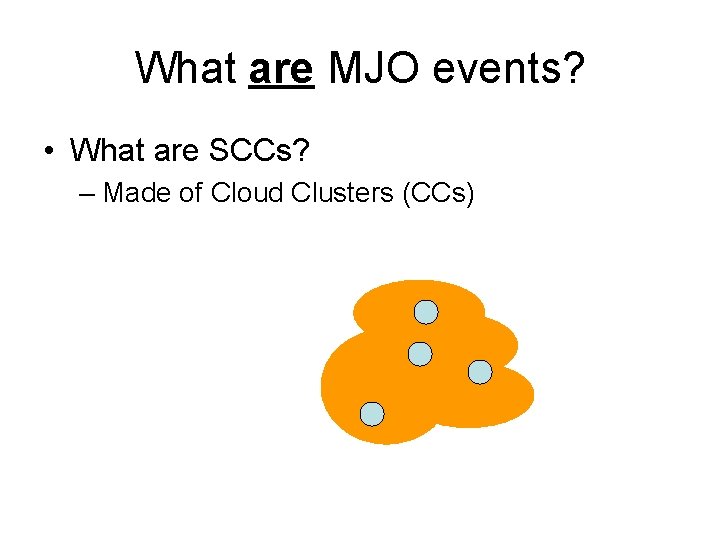 What are MJO events?

• What are SCCs?
– Made of Cloud Clusters (CCs)